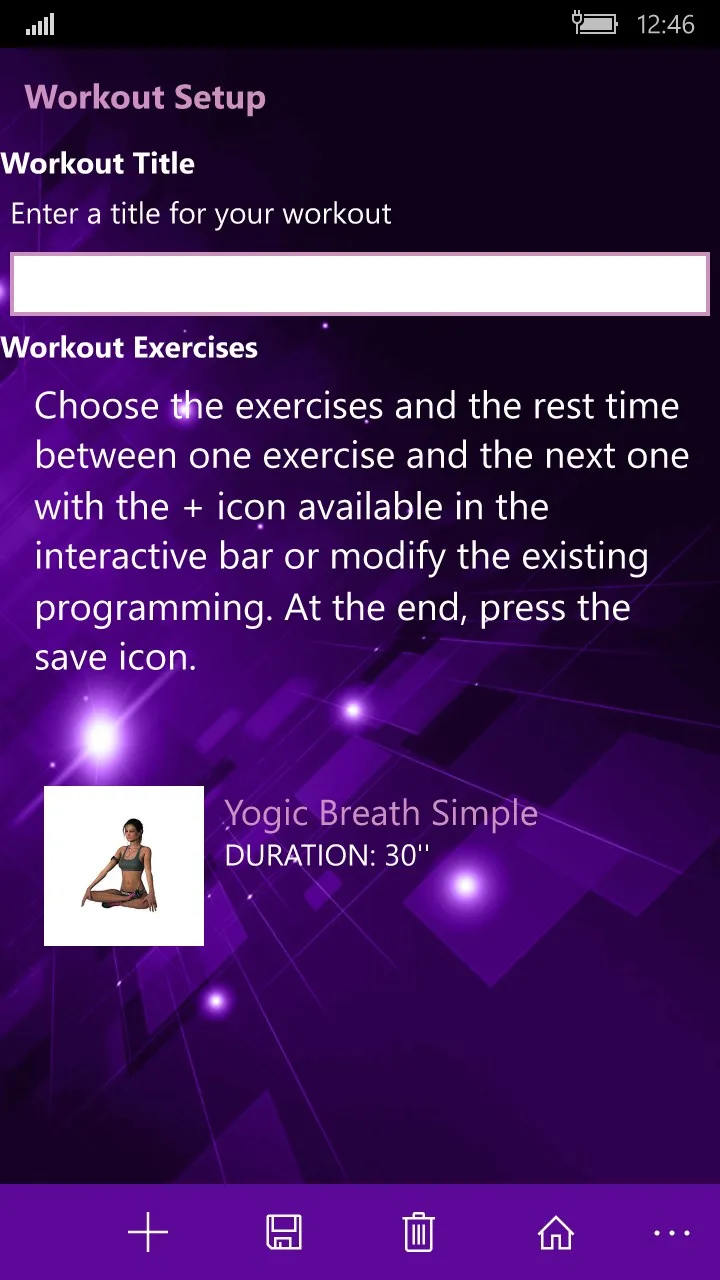 12:46

Workout Setup

Workout Title

Enter a title for your workout

Workout Exercises

Choose the exercises and the rest time between one exercise and the next one with the + icon available in the interactive bar or modify the existing programming. At the end, press the save icon.

Yogic Breath Simple
DURATION: 30''

...